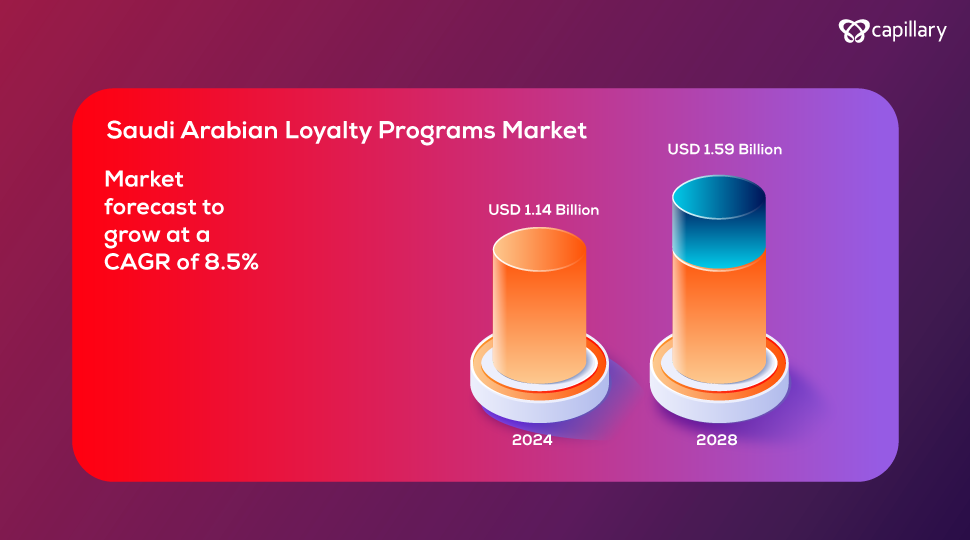 capillary

Saudi Arabian Loyalty Programs Market

Market forecast to grow at a CAGR of 8.5%

USD 1.14 Billion

USD 1.59 Billion

2024

2028